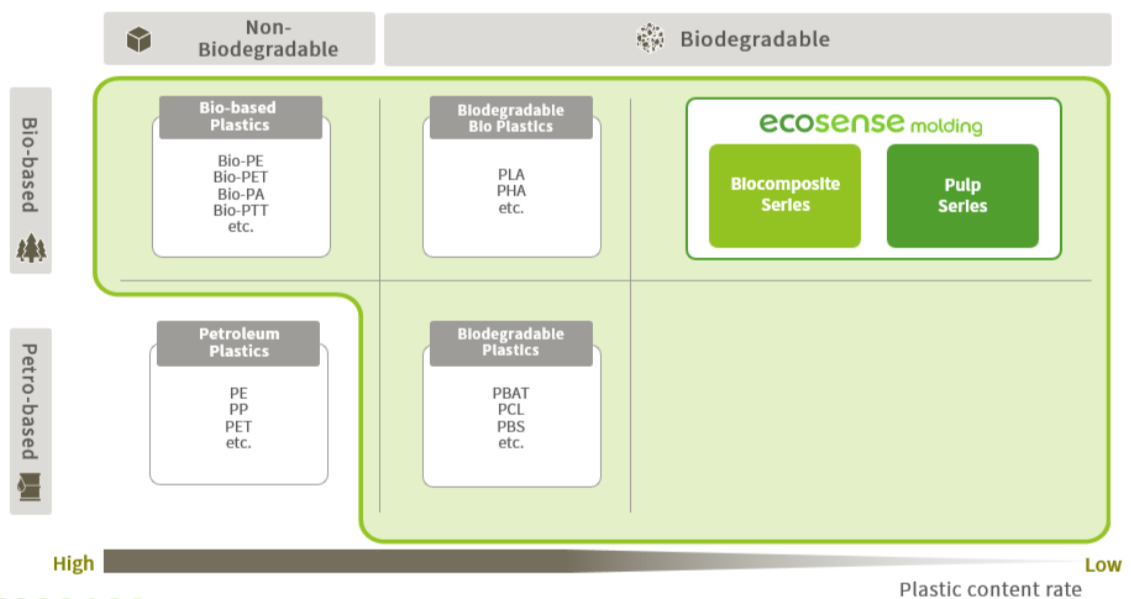 Non-Biodegradable

Biodegradable

Bio-based

Petro-based

Bio-based Plastics

Bio-PE
Bio-PET
Bio-PA
Bio-PTT
etc.

Biodegradable Bio Plastics

PLA
PHA
etc.

ecosense molding

Biocomposite Series

Pulp Series

Petroleum Plastics

PE
PP
PET
etc.

Biodegradable Plastics

PBAT
PCL
PBS
etc.

High

Low

Plastic content rate